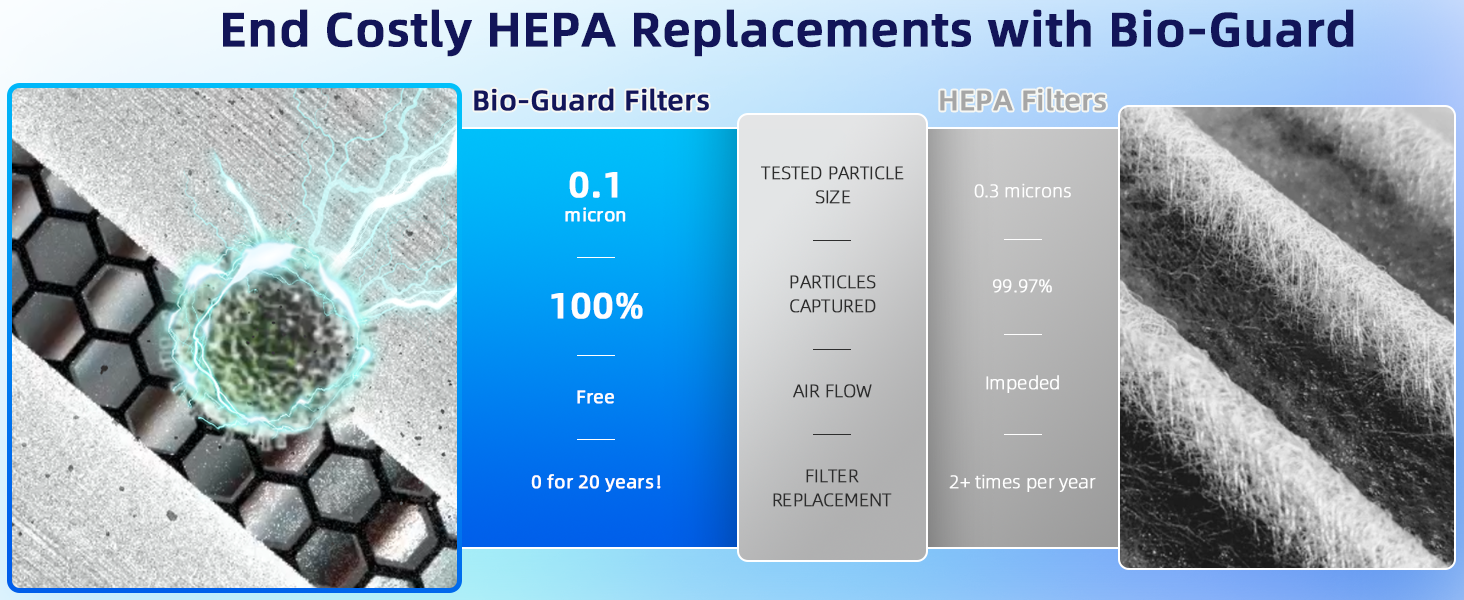 End Costly HEPA Replacements with Bio-Guard

| Bio-Guard Filters | | HEPA Filters |
|---|---|---|
| 0.1 micron | TESTED PARTICLE SIZE | 0.3 microns |
| 100% | PARTICLES CAPTURED | 99.97% |
| Free | AIR FLOW | Impeded |
| 0 for 20 years! | FILTER REPLACEMENT | 2+ times per year |